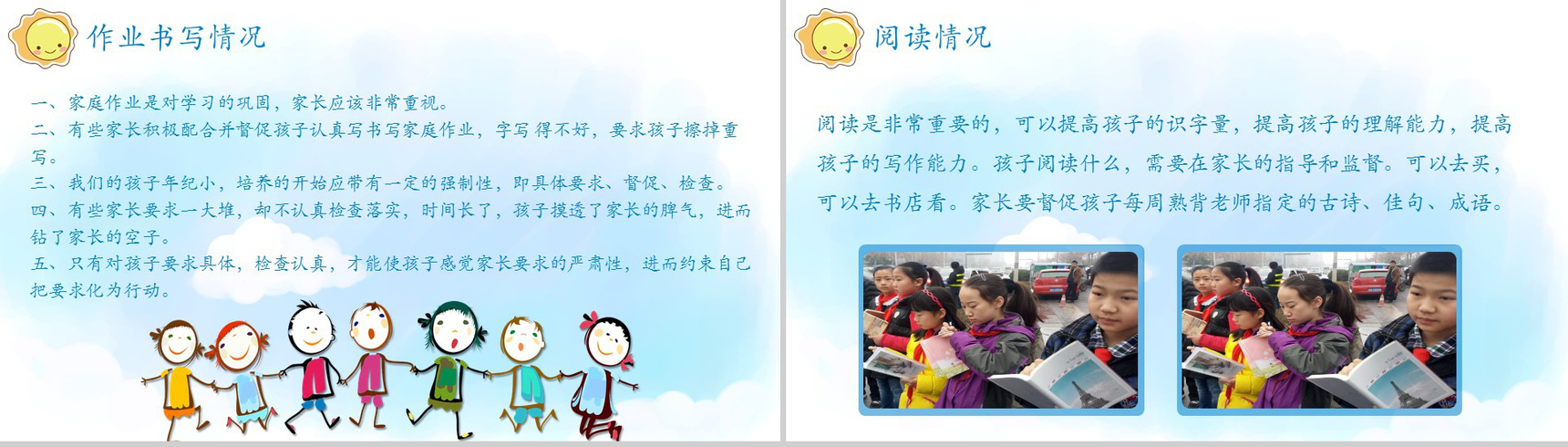 作业书写情况

一、家庭作业是对学习的巩固，家长应该非常重视。
二、有些家长积极配合并督促孩子认真写书写家庭作业，字写 得不好，要求孩子擦掉重写。
三、我们的孩子年纪小，培养的开始应带有一定的强制性，即具体要求、督促、检查。
四、有些家长要求一大堆，却不认真检查落实，时间长了，孩子摸透了家长的脾气，进而钻了家长的空子。
五、只有对孩子要求具体，检查认真，才能使孩子感觉家长要求的严肃性，进而约束自己把要求化为行动。

阅读情况

阅读是非常重要的，可以提高孩子的识字量，提高孩子的理解能力，提高孩子的写作能力。孩子阅读什么，需要在家长的指导和监督。可以去买，可以去书店看。家长要督促孩子每周熟背老师指定的古诗、佳句、成语。